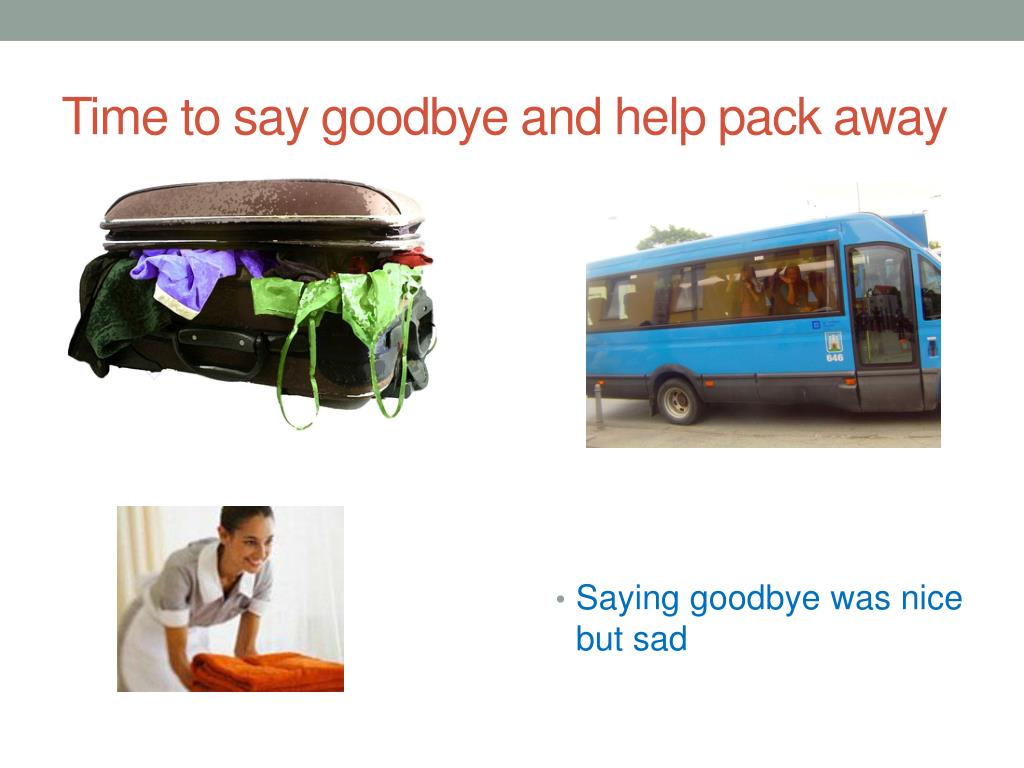 Time to say goodbye and help pack away

646

• Saying goodbye was nice but sad